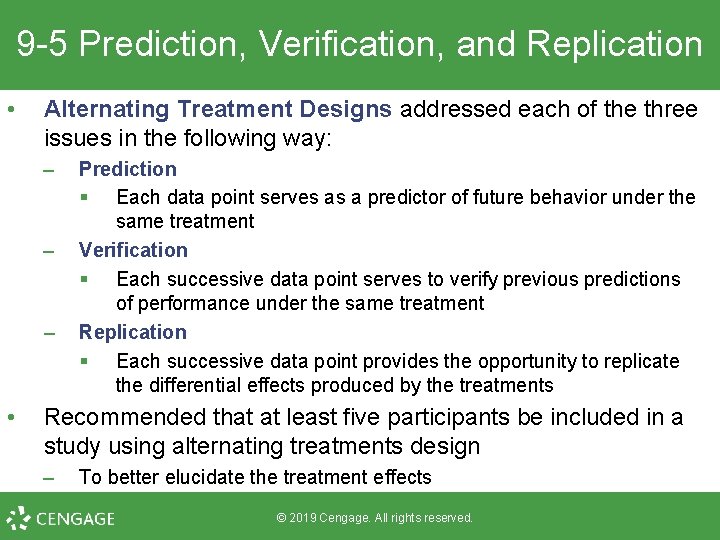 9-5 Prediction, Verification, and Replication

• Alternating Treatment Designs addressed each of the three issues in the following way:
– Prediction
▪ Each data point serves as a predictor of future behavior under the same treatment
– Verification
▪ Each successive data point serves to verify previous predictions of performance under the same treatment
– Replication
▪ Each successive data point provides the opportunity to replicate the differential effects produced by the treatments
• Recommended that at least five participants be included in a study using alternating treatments design
– To better elucidate the treatment effects

CENGAGE

© 2019 Cengage. All rights reserved.